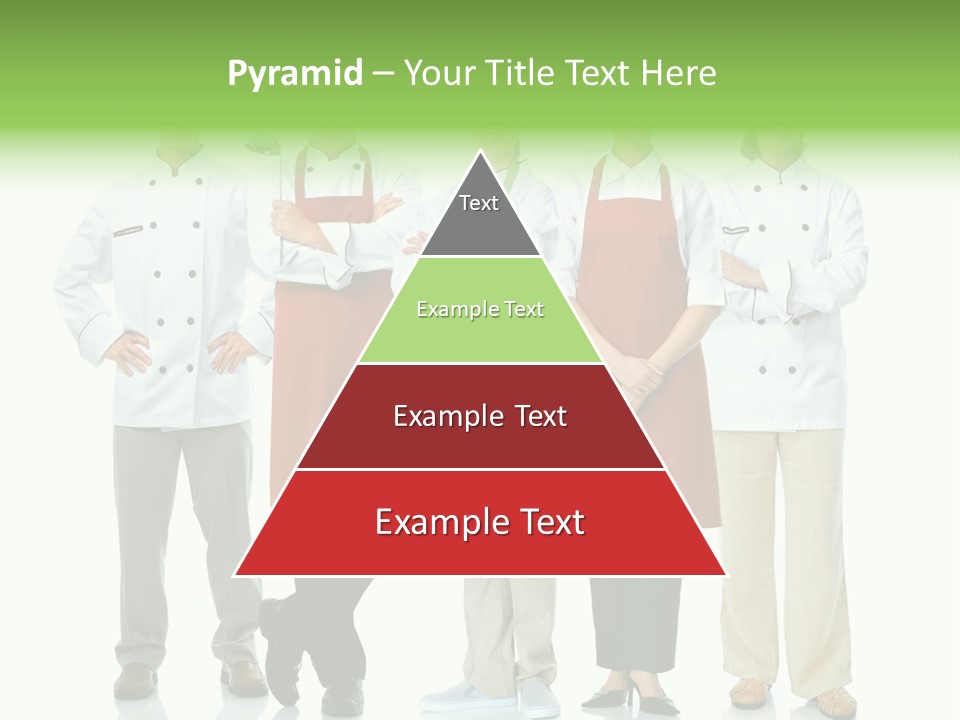 Pyramid – Your Title Text Here

Text

Example Text

Example Text

Example Text